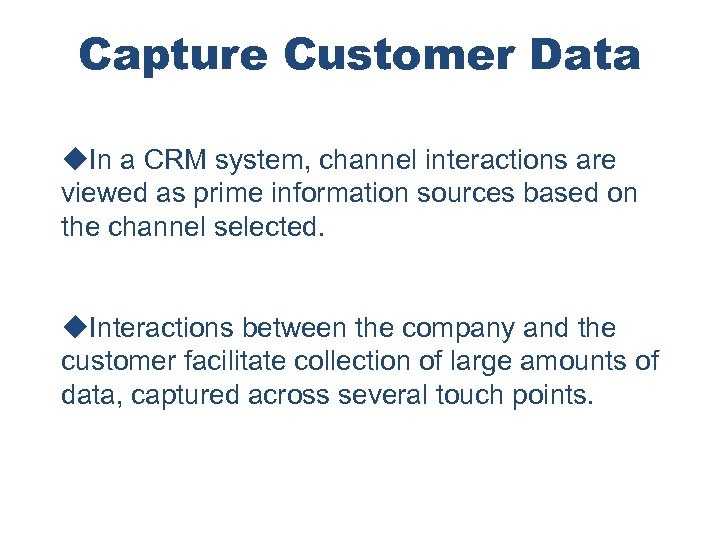 Capture Customer Data

◆In a CRM system, channel interactions are viewed as prime information sources based on the channel selected.

◆Interactions between the company and the customer facilitate collection of large amounts of data, captured across several touch points.